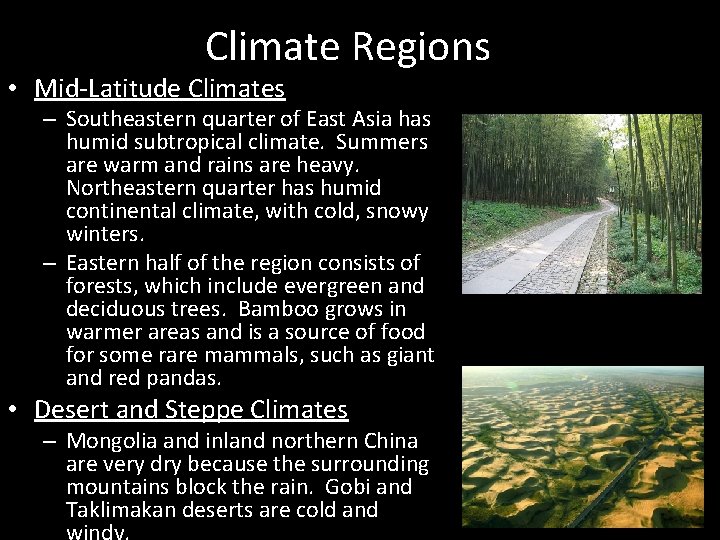 Climate Regions

• Mid-Latitude Climates
– Southeastern quarter of East Asia has humid subtropical climate. Summers are warm and rains are heavy. Northeastern quarter has humid continental climate, with cold, snowy winters.
– Eastern half of the region consists of forests, which include evergreen and deciduous trees. Bamboo grows in warmer areas and is a source of food for some rare mammals, such as giant and red pandas.

• Desert and Steppe Climates
– Mongolia and inland northern China are very dry because the surrounding mountains block the rain. Gobi and Taklimakan deserts are cold and windy.